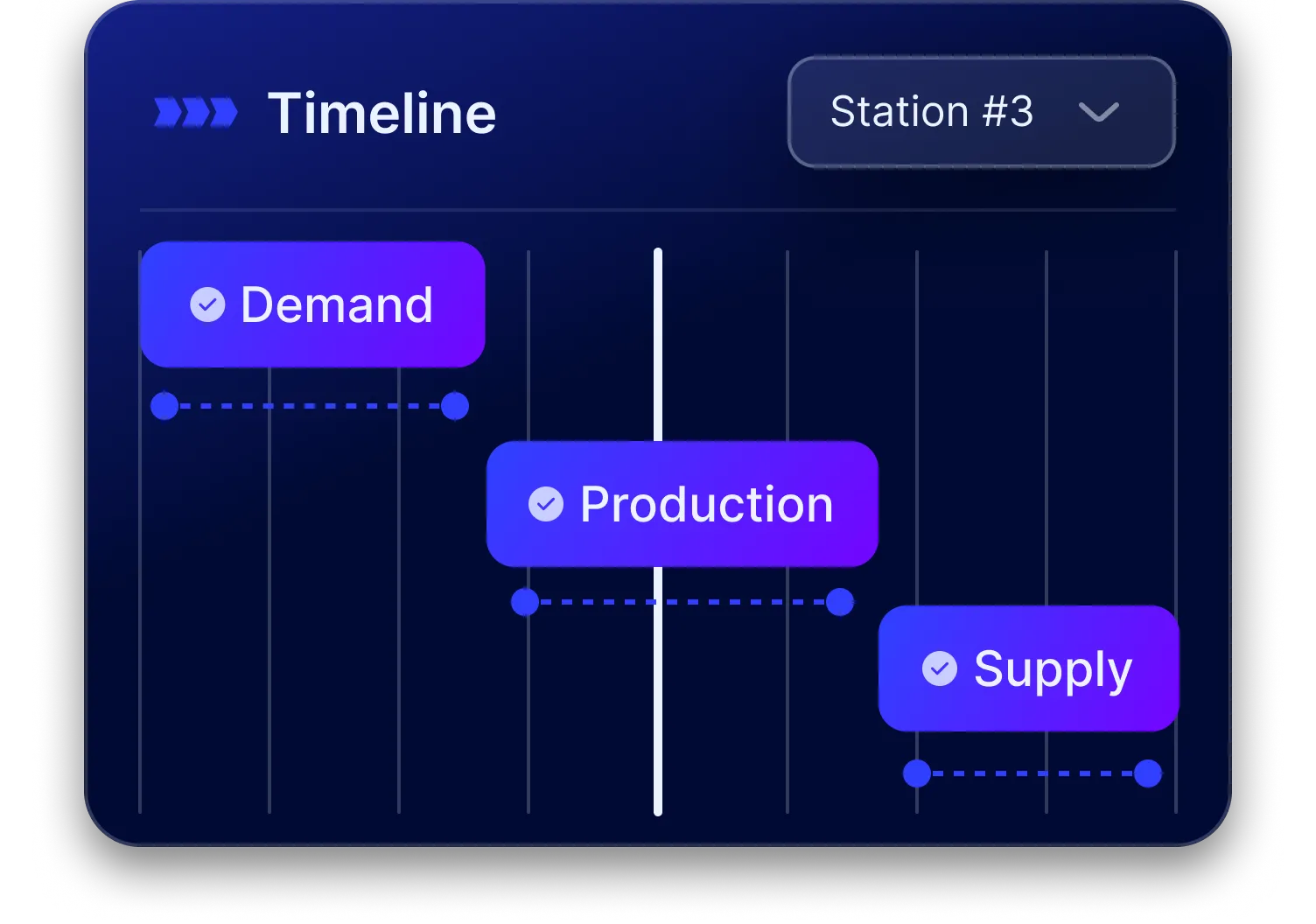 Timeline

Station #3

Demand

Production

Supply